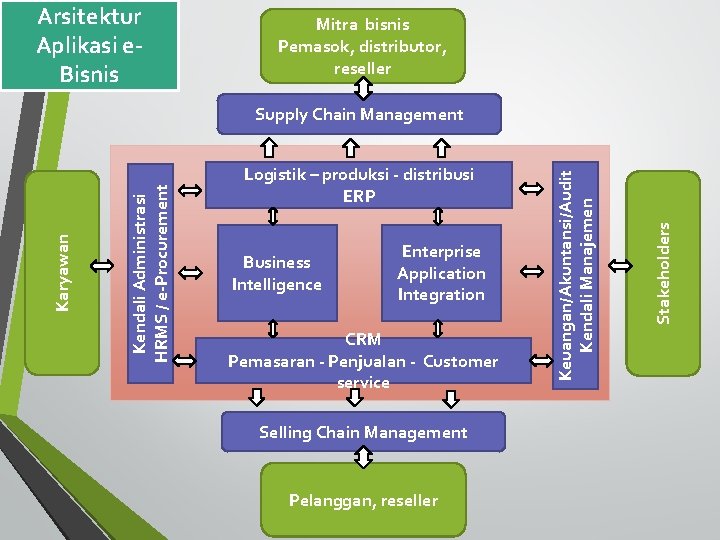 Arsitektur Aplikasi e-Bisnis

Mitra bisnis
Pemasok, distributor, reseller

Supply Chain Management

Karyawan

Kendali Administrasi
HRMS / e-Procurement

Logistik – produksi - distribusi
ERP

Business Intelligence

Enterprise Application Integration

CRM
Pemasaran - Penjualan - Customer service

Keuangan/Akuntansi/Audit
Kendali Manajemen

Stakeholders

Selling Chain Management

Pelanggan, reseller